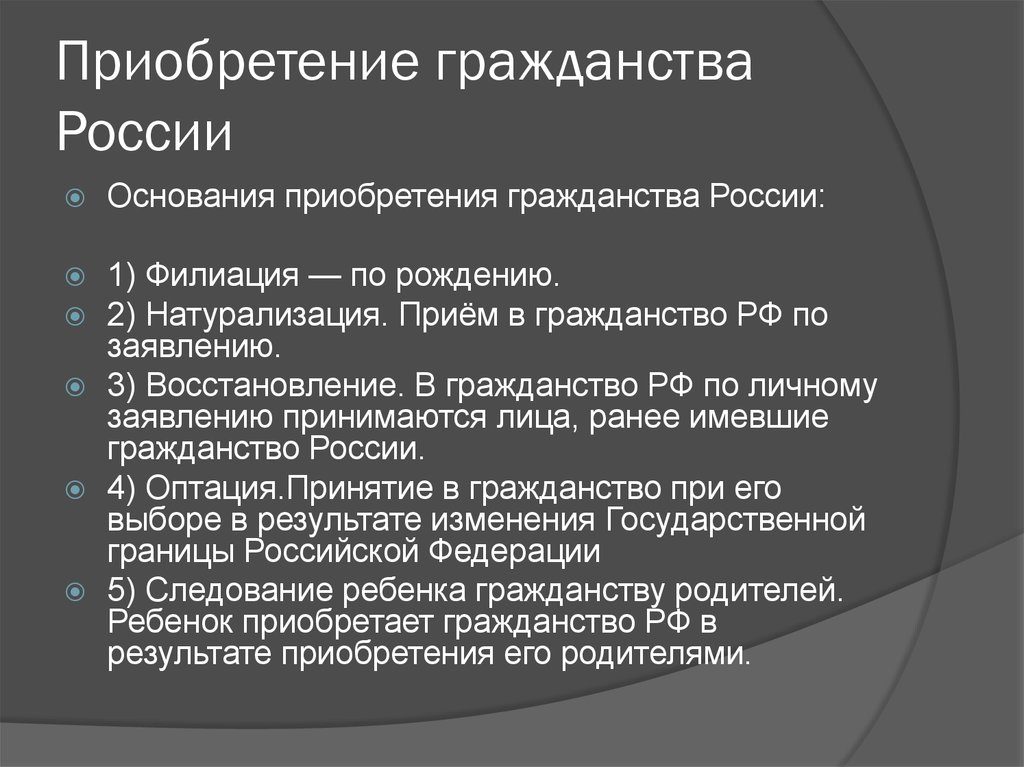 Приобретение гражданства России

Основания приобретения гражданства России:

1) Филиация — по рождению.

2) Натурализация. Приём в гражданство РФ по заявлению.

3) Восстановление. В гражданство РФ по личному заявлению принимаются лица, ранее имевшие гражданство России.

4) Оптация.Принятие в гражданство при его выборе в результате изменения Государственной границы Российской Федерации

5) Следование ребенка гражданству родителей. Ребенок приобретает гражданство РФ в результате приобретения его родителями.